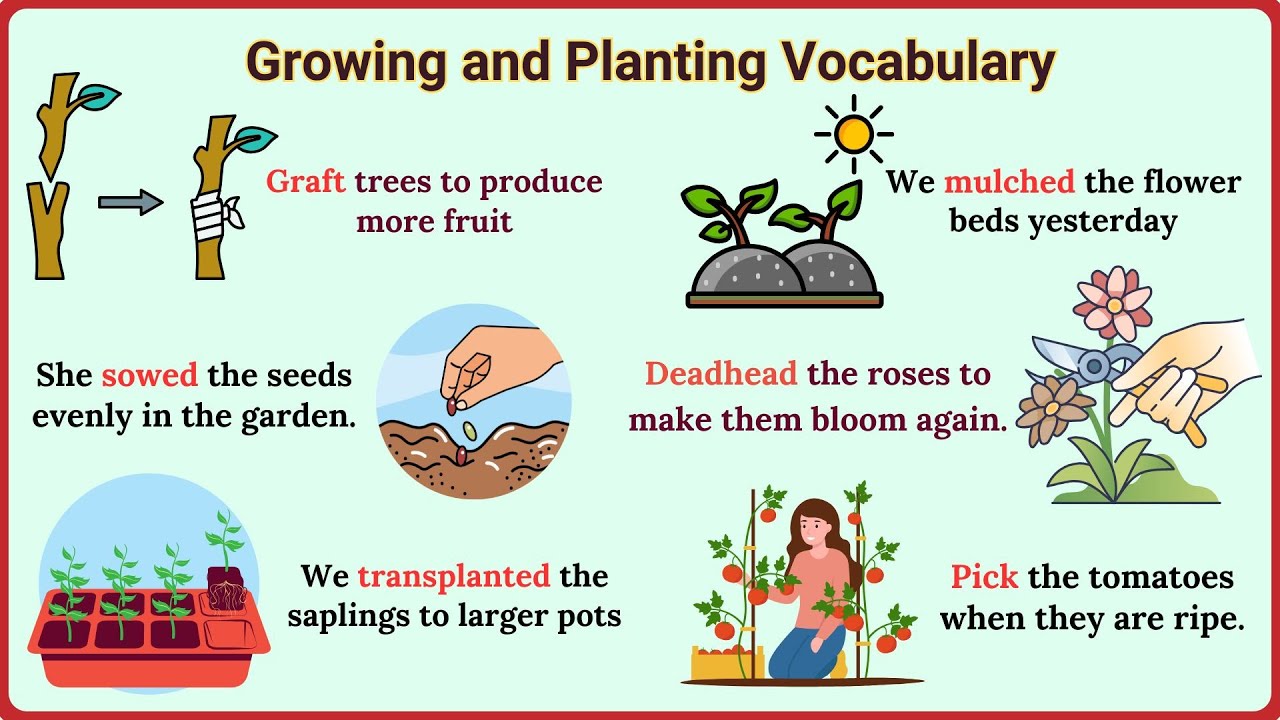 Growing and Planting Vocabulary

Graft trees to produce more fruit

We mulched the flower beds yesterday

She sowed the seeds evenly in the garden.

Deadhead the roses to make them bloom again.

We transplanted the saplings to larger pots

Pick the tomatoes when they are ripe.